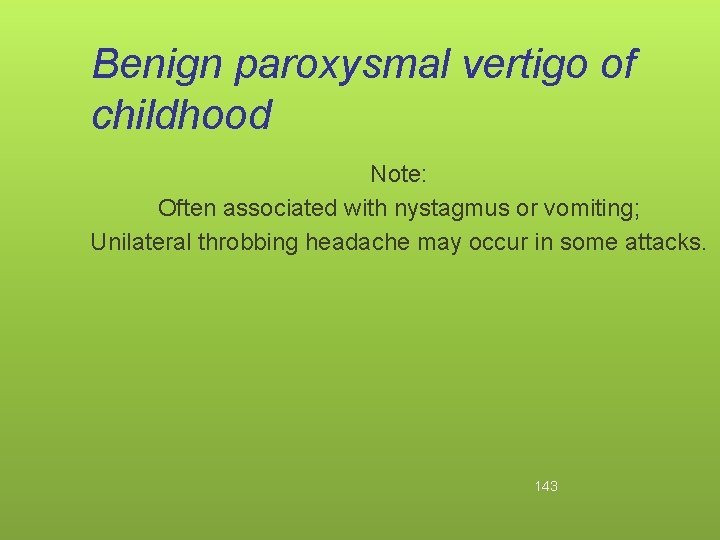 Benign paroxysmal vertigo of childhood

Note:
Often associated with nystagmus or vomiting;
Unilateral throbbing headache may occur in some attacks.

143